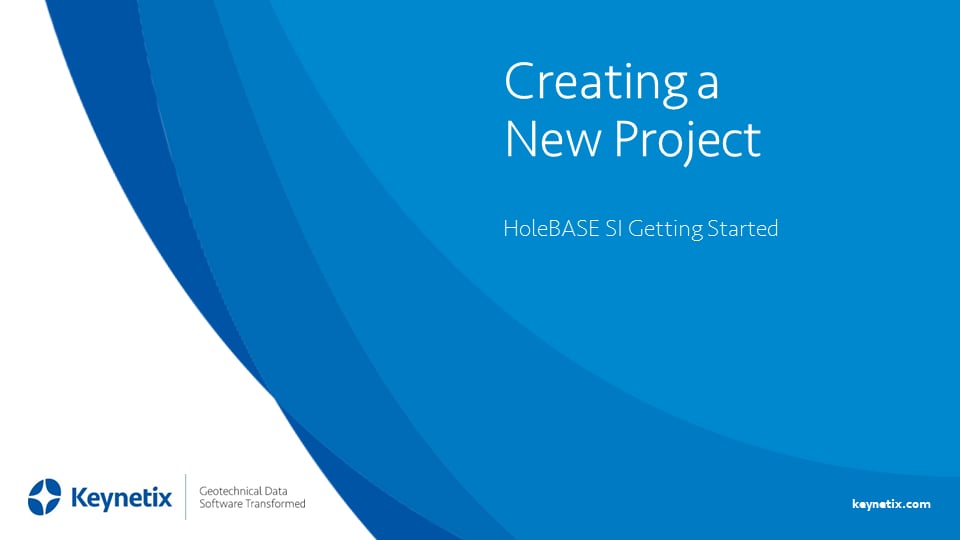 Creating a
New Project

HoleBASE SI Getting Started

Keynetix

Geotechnical Data
Software Transformed

keynetix.com